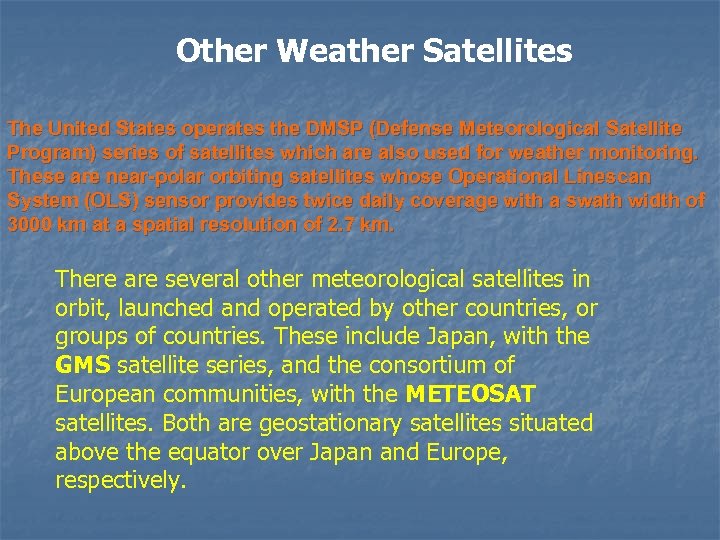 Other Weather Satellites

The United States operates the DMSP (Defense Meteorological Satellite Program) series of satellites which are also used for weather monitoring. These are near-polar orbiting satellites whose Operational Linescan System (OLS) sensor provides twice daily coverage with a swath width of 3000 km at a spatial resolution of 2.7 km.

There are several other meteorological satellites in orbit, launched and operated by other countries, or groups of countries. These include Japan, with the GMS satellite series, and the consortium of European communities, with the METEOSAT satellites. Both are geostationary satellites situated above the equator over Japan and Europe, respectively.